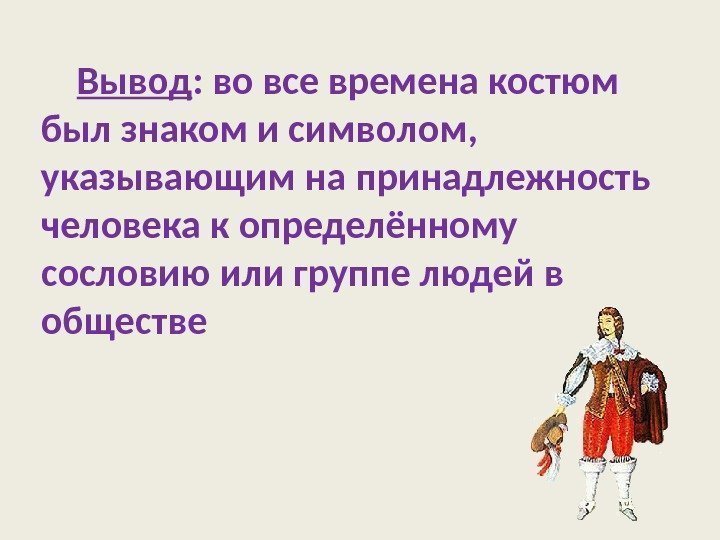 Вывод: во все времена костюм был знаком и символом, указывающим на принадлежность человека к определённому сословию или группе людей в обществе